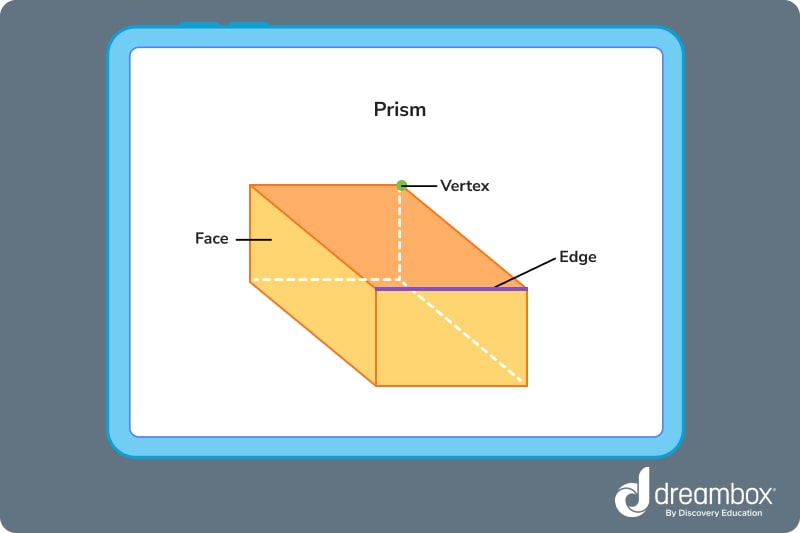 Prism

Vertex

Face

Edge

dreambox®
By Discovery Education